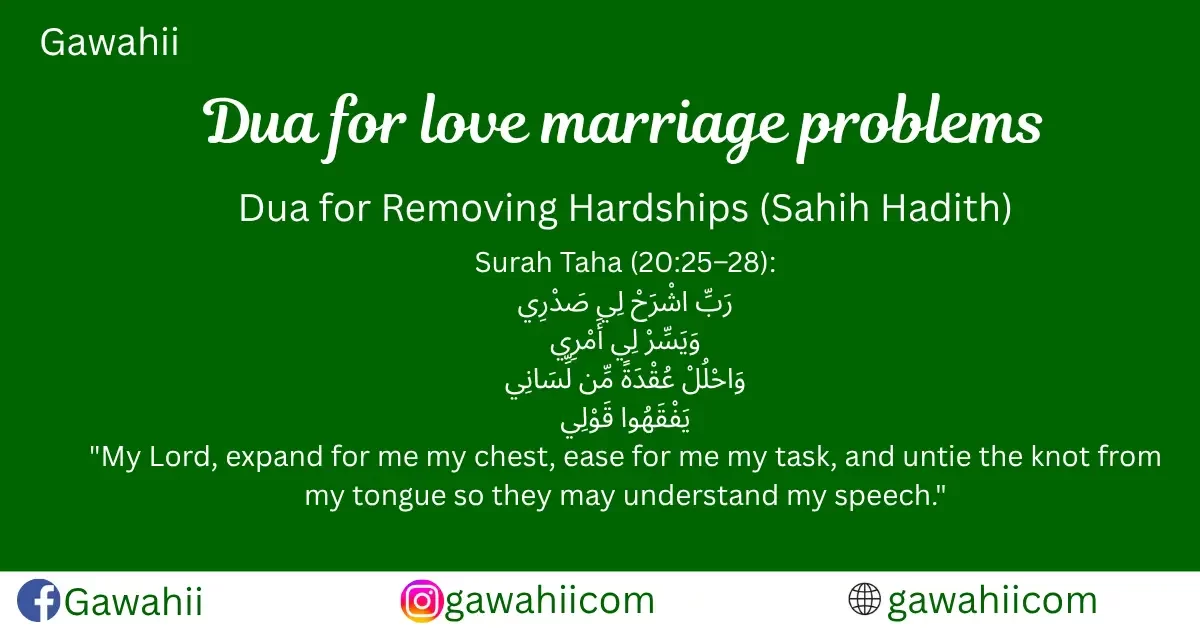 Gawahii

Dua for love marriage problems

Dua for Removing Hardships (Sahih Hadith)

Surah Taha (20:25–28):
رَبِّ اشْرَحْ لِي صَدْرِي
وَيَسِّرْ لِي أَمْرِي
وَاحْلُلْ عُقْدَةً مِّن لِّسَانِي
يَفْقَهُوا قَوْلِي

"My Lord, expand for me my chest, ease for me my task, and untie the knot from my tongue so they may understand my speech."

Gawahii
gawahiicom
gawahiicom